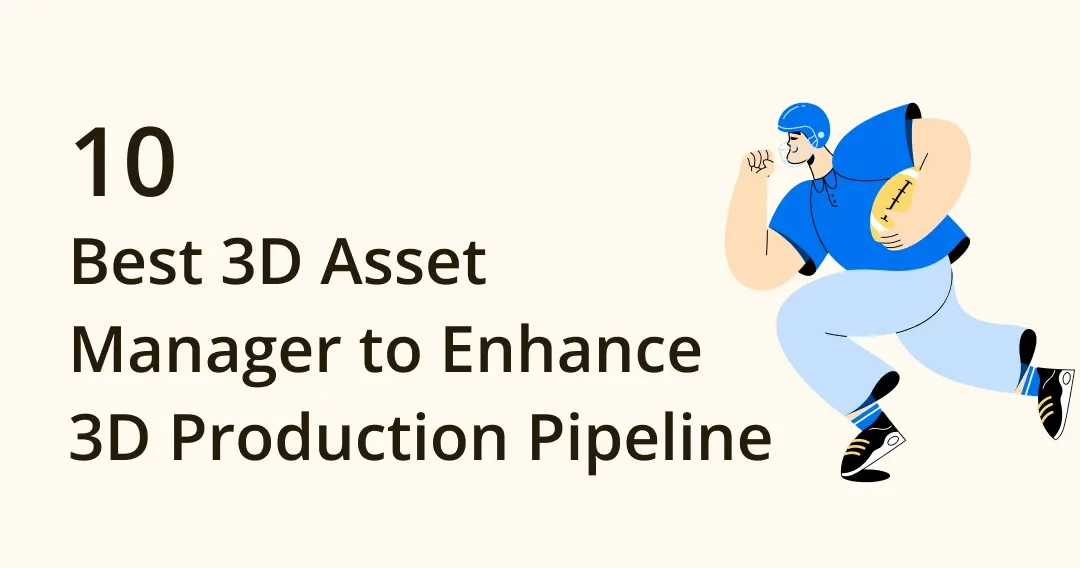 10

Best 3D Asset Manager to Enhance 3D Production Pipeline